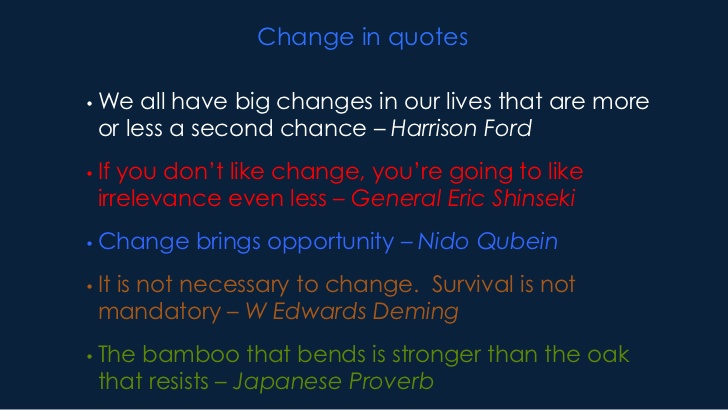 Change in quotes

• We all have big changes in our lives that are more or less a second chance – Harrison Ford

• If you don't like change, you're going to like irrelevance even less – General Eric Shinseki

• Change brings opportunity – Nido Qubein

• It is not necessary to change. Survival is not mandatory – W Edwards Deming

• The bamboo that bends is stronger than the oak that resists – Japanese Proverb